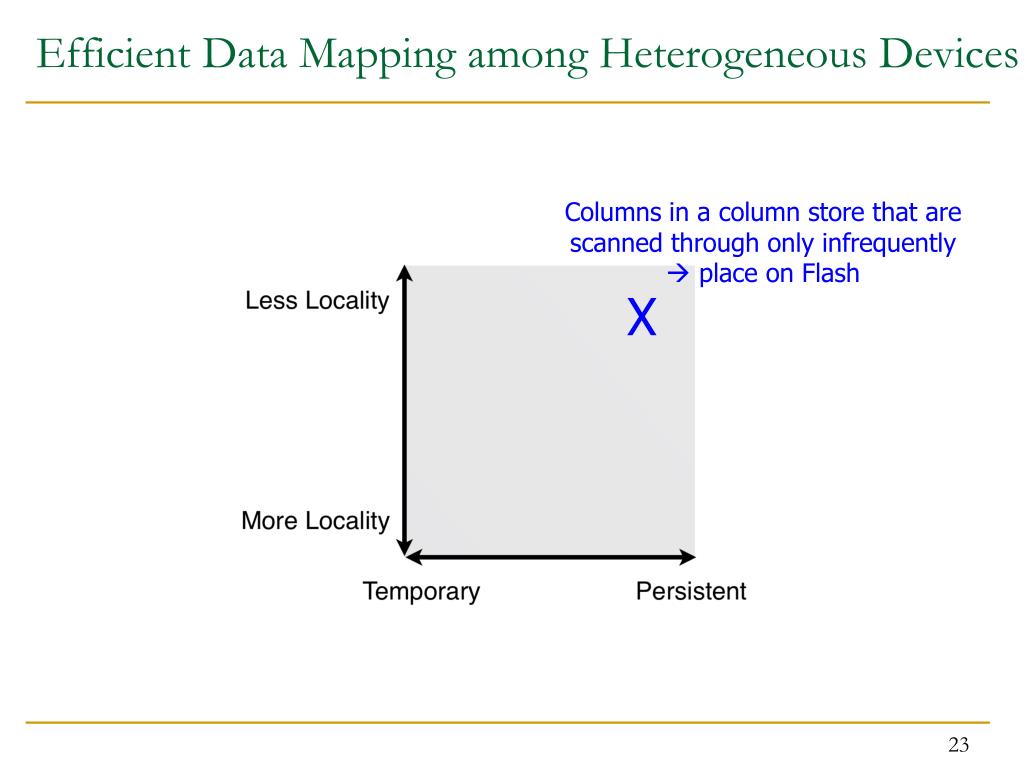 Efficient Data Mapping among Heterogeneous Devices

Columns in a column store that are scanned through only infrequently → place on Flash

Less Locality

X

More Locality

Temporary

Persistent

23